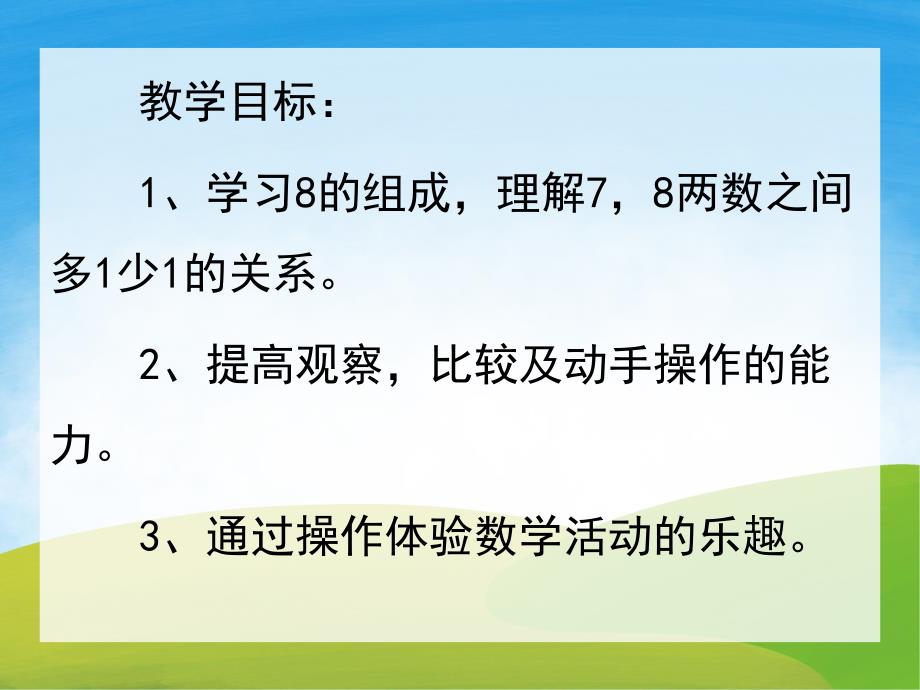 教学目标：

1、学习8的组成，理解7，8两数之间多1少1的关系。

2、提高观察，比较及动手操作的能力。

3、通过操作体验数学活动的乐趣。